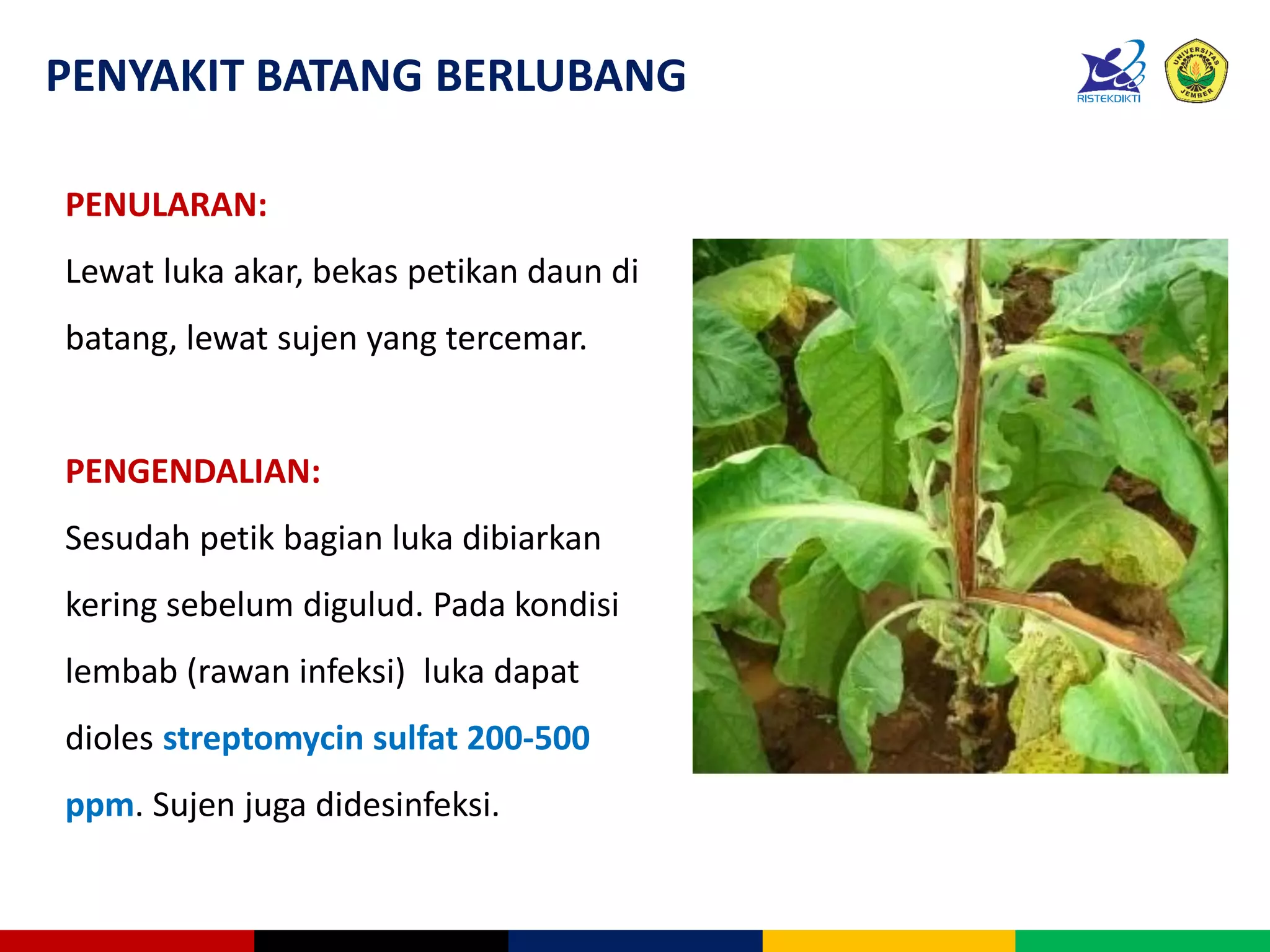 PENYAKIT BATANG BERLUBANG

RISTEKDIKTI

UNIVERSITAS JEMBER

PENULARAN:

Lewat luka akar, bekas petikan daun di batang, lewat sujen yang tercemar.

PENGENDALIAN:

Sesudah petik bagian luka dibiarkan kering sebelum digulud. Pada kondisi lembab (rawan infeksi) luka dapat dioles streptomycin sulfat 200-500 ppm. Sujen juga didesinfeksi.